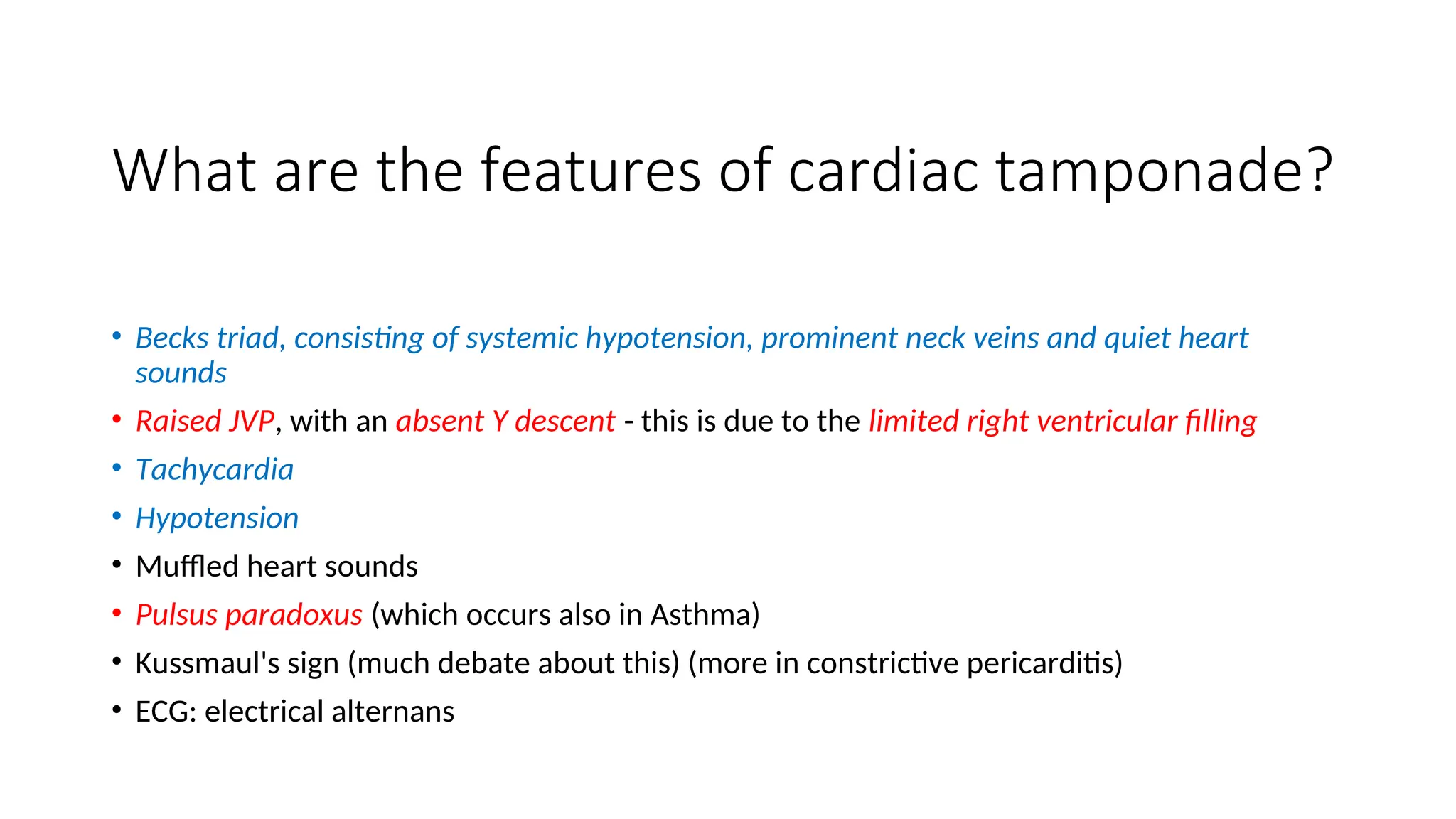 What are the features of cardiac tamponade?

• Becks triad, consisting of systemic hypotension, prominent neck veins and quiet heart sounds
• Raised JVP, with an absent Y descent - this is due to the limited right ventricular filling
• Tachycardia
• Hypotension
• Muffled heart sounds
• Pulsus paradoxus (which occurs also in Asthma)
• Kussmaul's sign (much debate about this) (more in constrictive pericarditis)
• ECG: electrical alternans